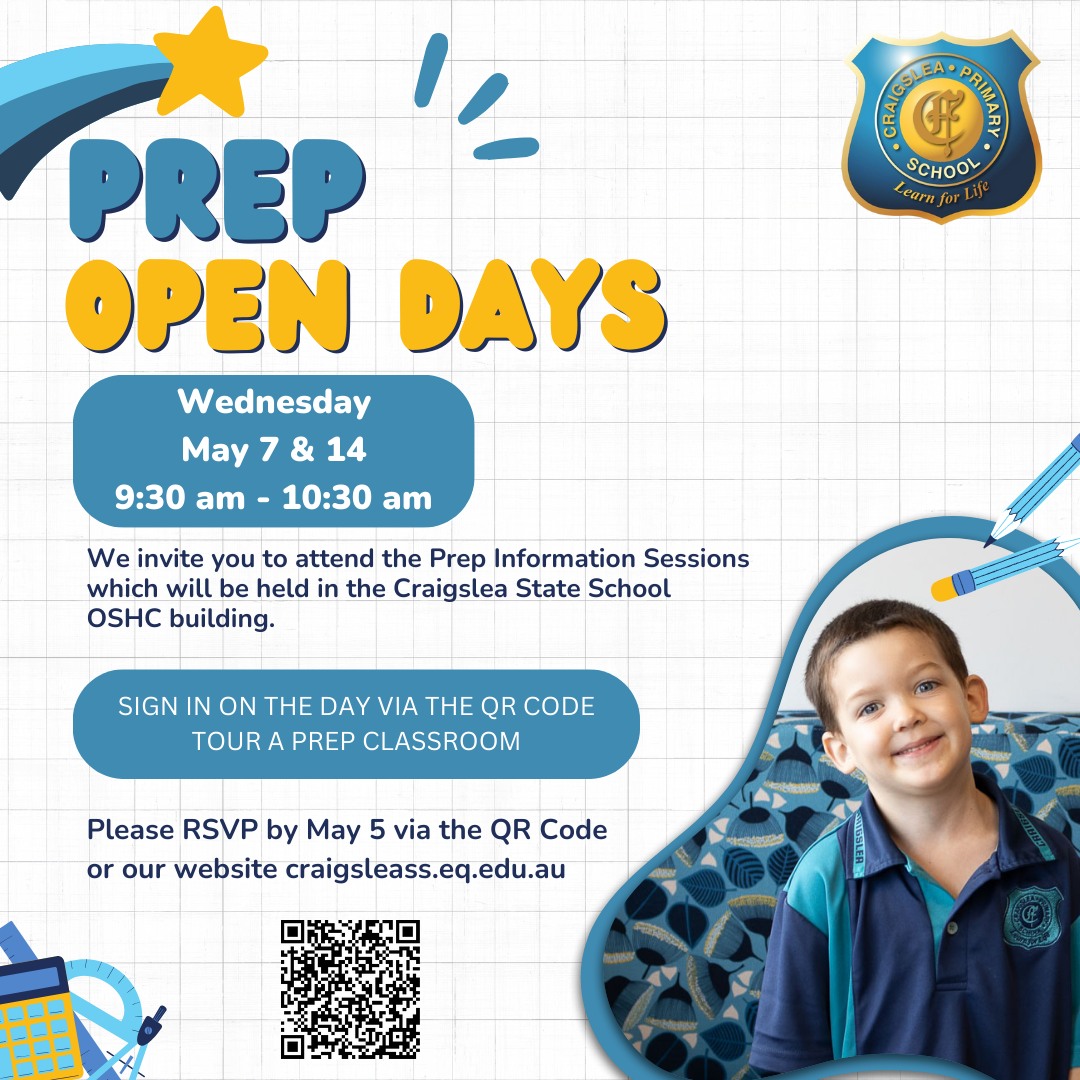 CRAIGSLEA • PRIMARY SCHOOL
Learn for Life

PREP
OPEN DAYS

Wednesday
May 7 & 14
9:30 am - 10:30 am

We invite you to attend the Prep Information Sessions which will be held in the Craigslea State School OSHC building.

SIGN IN ON THE DAY VIA THE QR CODE
TOUR A PREP CLASSROOM

Please RSVP by May 5 via the QR Code or our website craigsleass.eq.edu.au

CRAIGSLEA